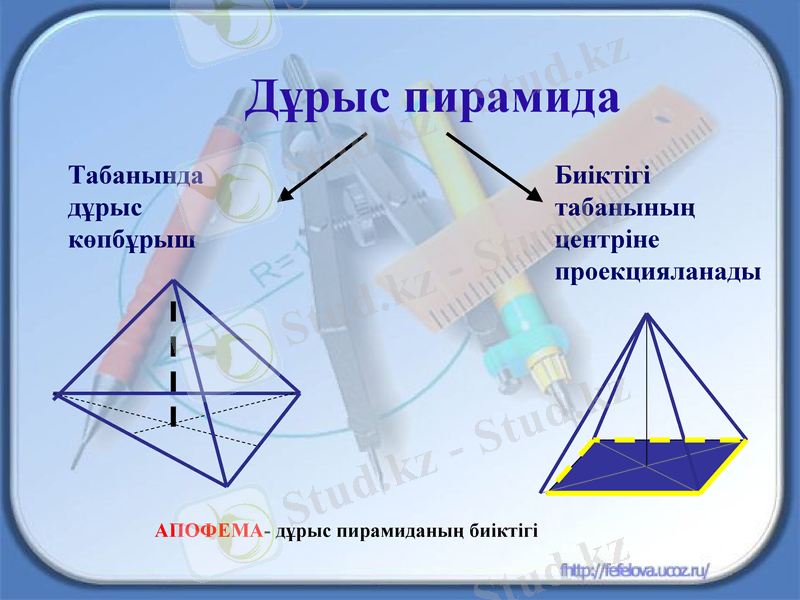 Дұрыс пирамида

Табанында дұрыс көпбұрыш

Биіктігі табанының центріне проекцияланады

АПОФЕМА- дұрыс пирамиданың биіктігі

fhttp://fefelova.ucoz.ru/

Stud.kz - Stud.kz